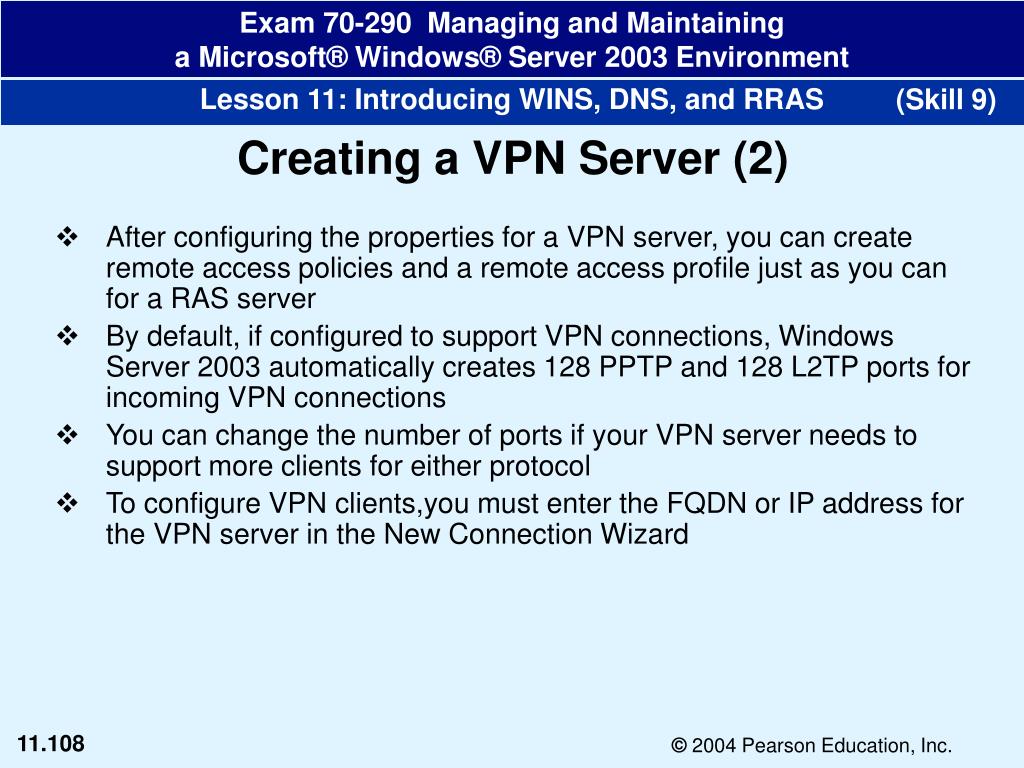 Exam 70-290 Managing and Maintaining a Microsoft® Windows® Server 2003 Environment

Lesson 11: Introducing WINS, DNS, and RRAS (Skill 9)

Creating a VPN Server (2)

❖ After configuring the properties for a VPN server, you can create remote access policies and a remote access profile just as you can for a RAS server

❖ By default, if configured to support VPN connections, Windows Server 2003 automatically creates 128 PPTP and 128 L2TP ports for incoming VPN connections

❖ You can change the number of ports if your VPN server needs to support more clients for either protocol

❖ To configure VPN clients,you must enter the FQDN or IP address for the VPN server in the New Connection Wizard

11.108

© 2004 Pearson Education, Inc.